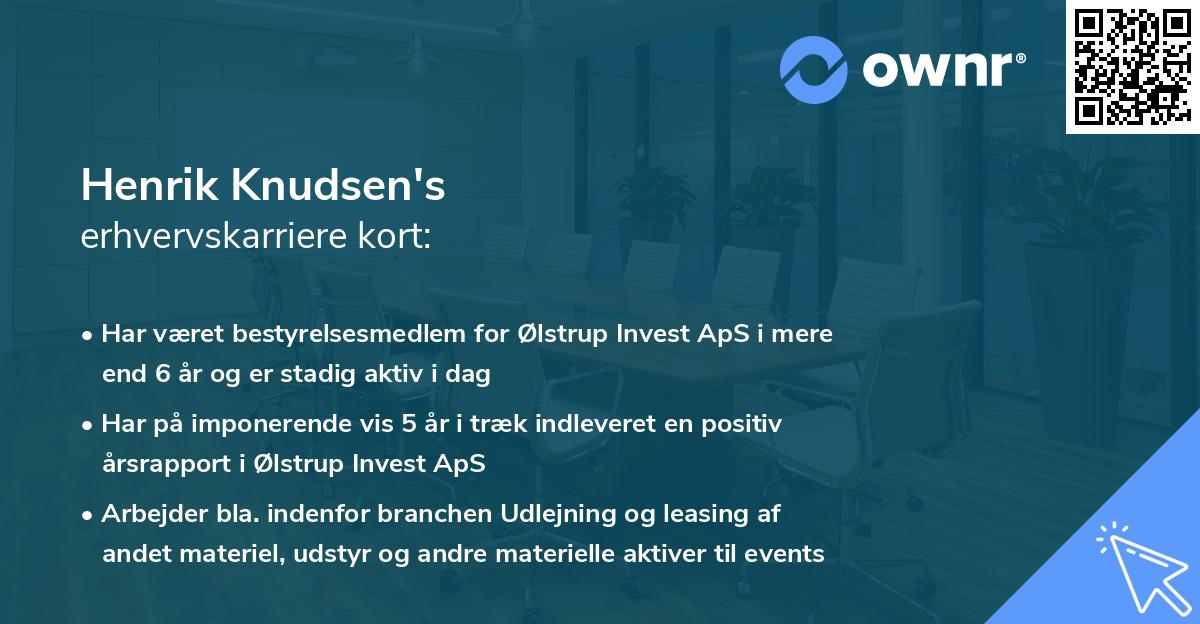 ownr®

Henrik Knudsen's
erhvervskarriere kort:

• Har været bestyrelsesmedlem for Ølstrup Invest ApS i mere end 6 år og er stadig aktiv i dag

• Har på imponerende vis 5 år i træk indleveret en positiv årsrapport i Ølstrup Invest ApS

• Arbejder bla. indenfor branchen Udlejning og leasing af andet materiel, udstyr og andre materielle aktiver til events